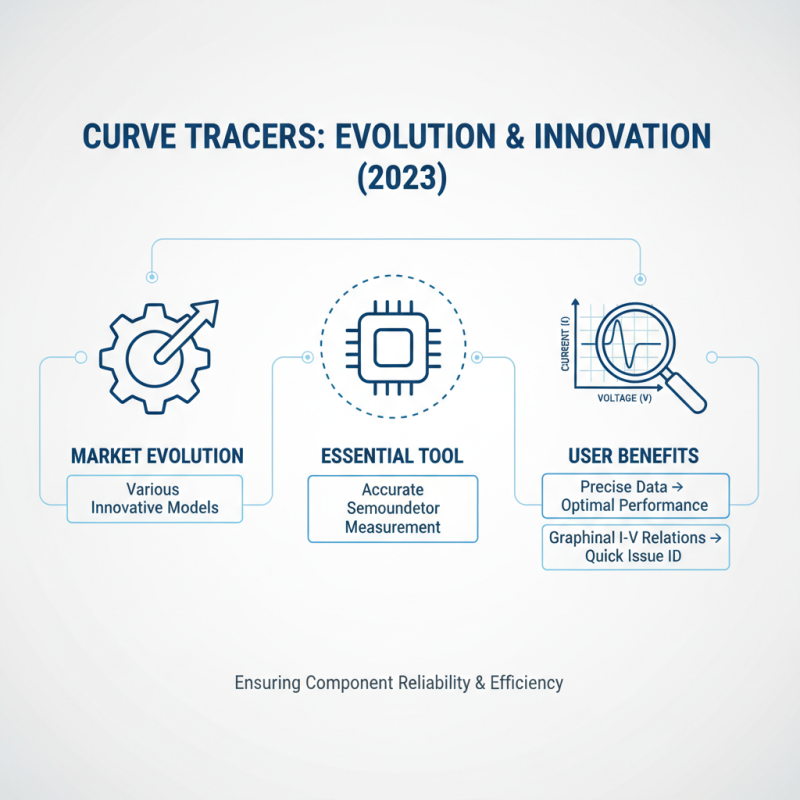 CURVE TRACERS: EVOLUTION & INNOVATION (2023)

CURRENT (I)

VOLTAGE (V)

MARKET EVOLUTION

Various Innovative Models

ESSENTIAL TOOL

Accurate Semoundetor Measurement

USER BENEFITS

Precise Data → Optimal Performance

Graphinal I-V Relations → Quick Issue ID

Ensuring Component Reliability & Efficiency